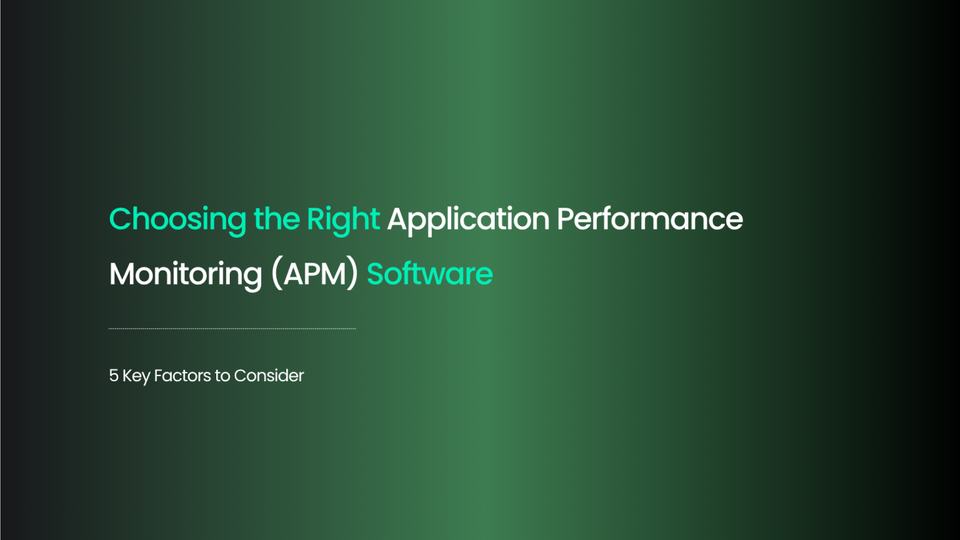 Choosing the Right Application Performance Monitoring (APM) Software

5 Key Factors to Consider